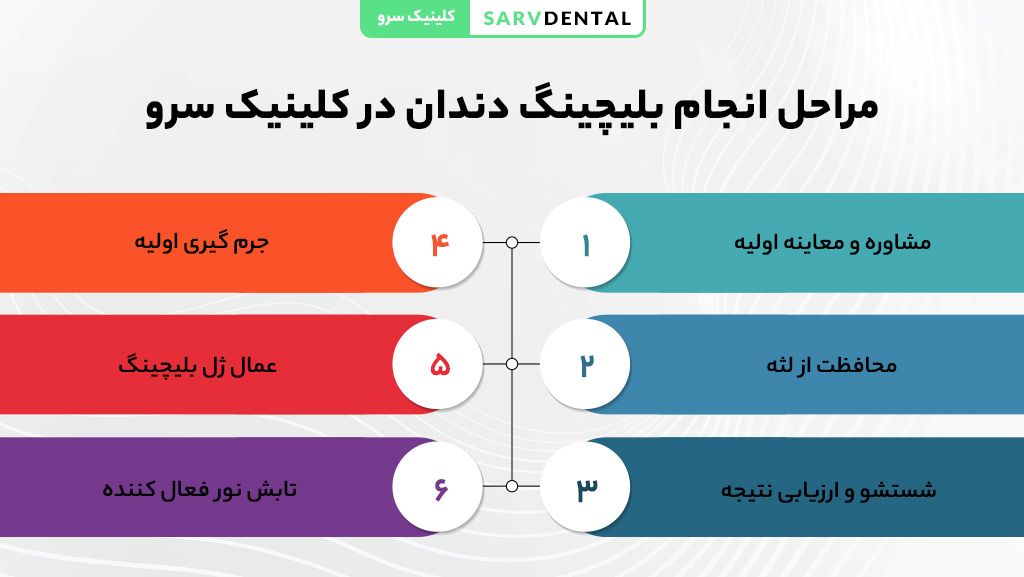 SARVDENTAL کلینیک سرو

مراحل انجام بلیچینگ دندان در کلینیک سرو

۱ مشاوره و معاینه اولیه

۲ محافظت از لثه

۳ شستشو و ارزیابی نتیجه

۴ جرم گیری اولیه

۵ عمال ژل بلیچینگ

۶ تابش نور فعال کننده